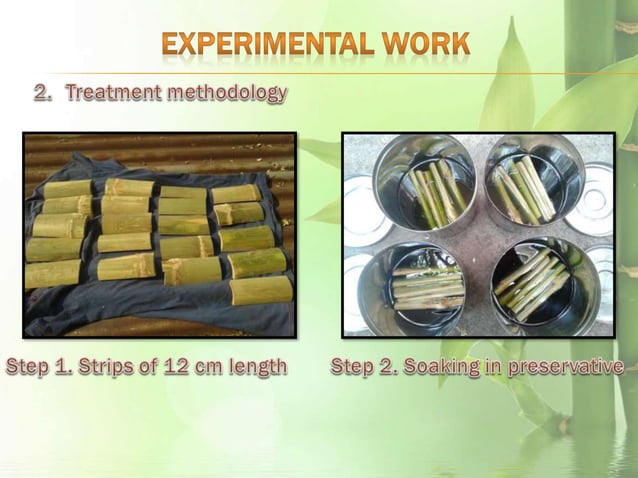 EXPERIMENTAL WORK

2. Treatment methodology

Step 1. Strips of 12 cm length

Step 2. Soaking in preservative